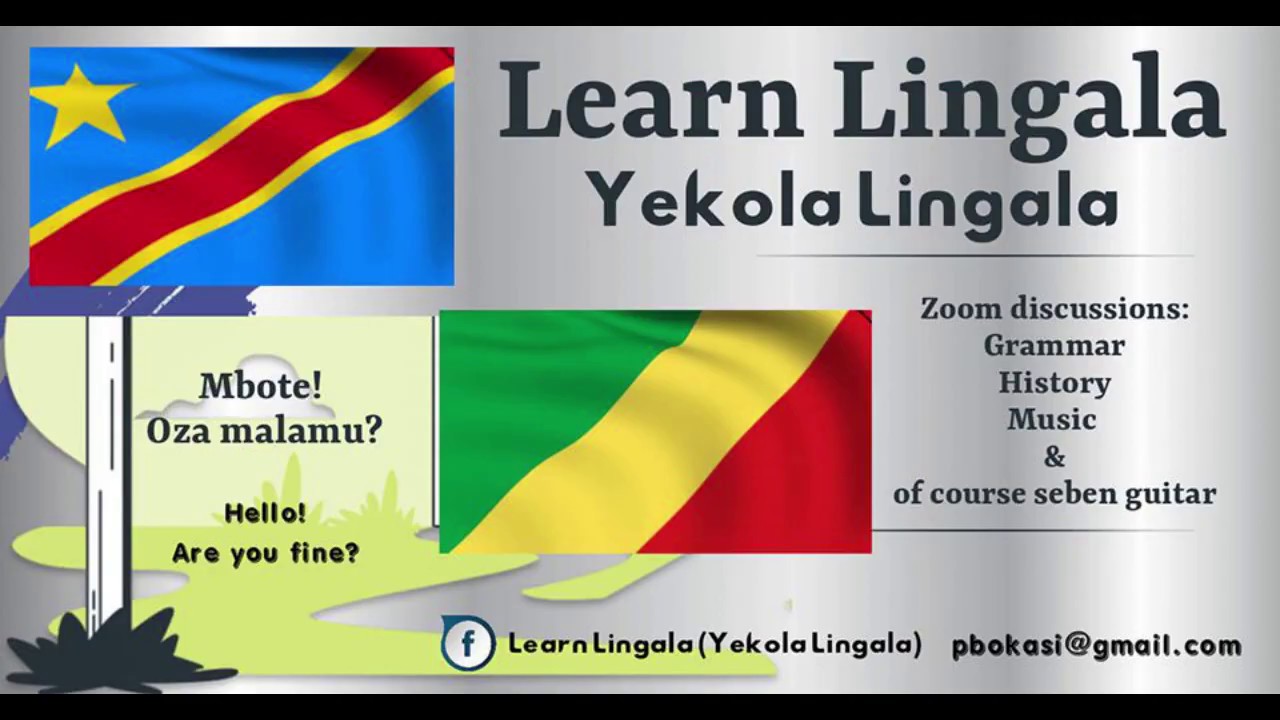 Learn Lingala
Yekola Lingala

Mbote!
Oza malamu?

Hello!
Are you fine?

Zoom discussions:
Grammar
History
Music
&
of course seben guitar

f Learn Lingala (Yekola Lingala) pbokasi@gmail.com